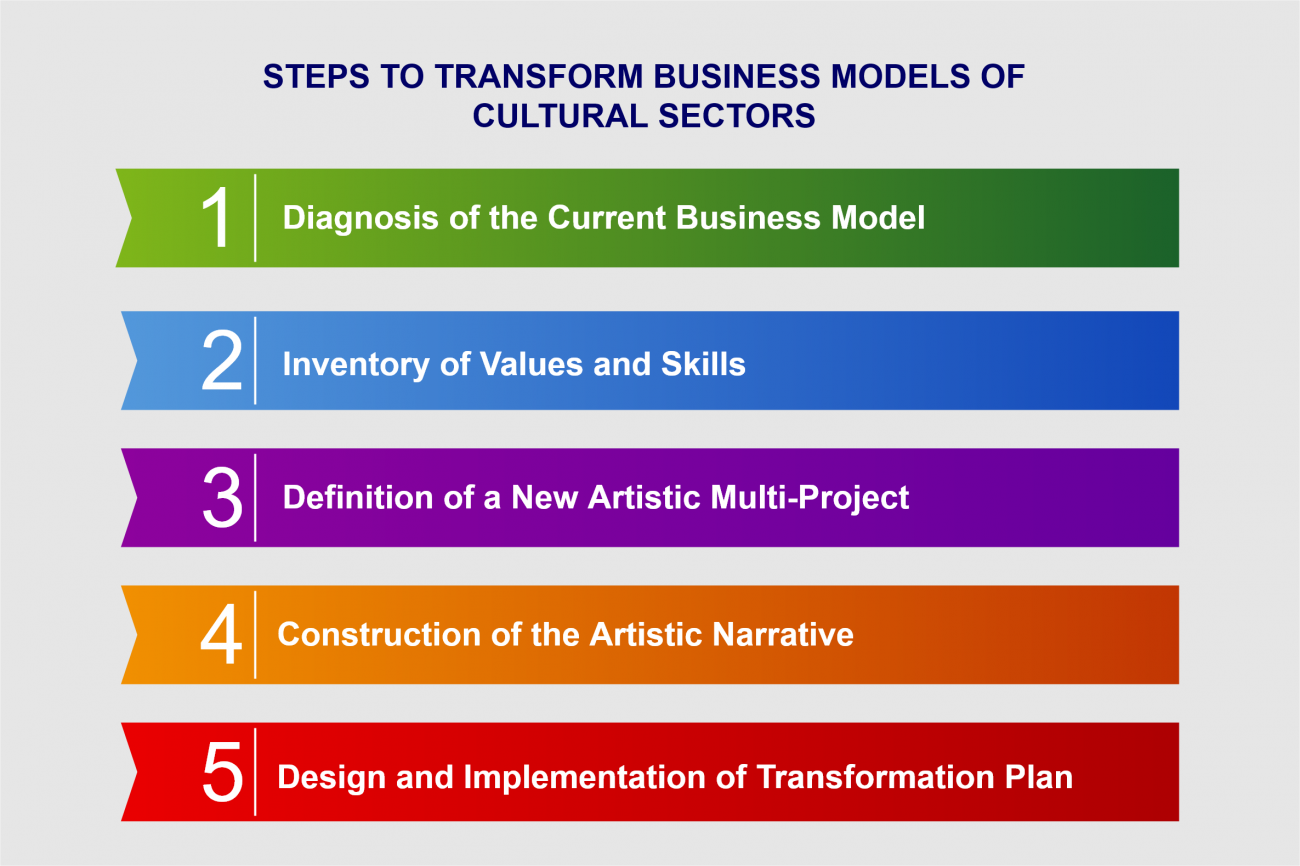 STEPS TO TRANSFORM BUSINESS MODELS OF CULTURAL SECTORS

1 Diagnosis of the Current Business Model

2 Inventory of Values and Skills

3 Definition of a New Artistic Multi-Project

4 Construction of the Artistic Narrative

5 Design and Implementation of Transformation Plan